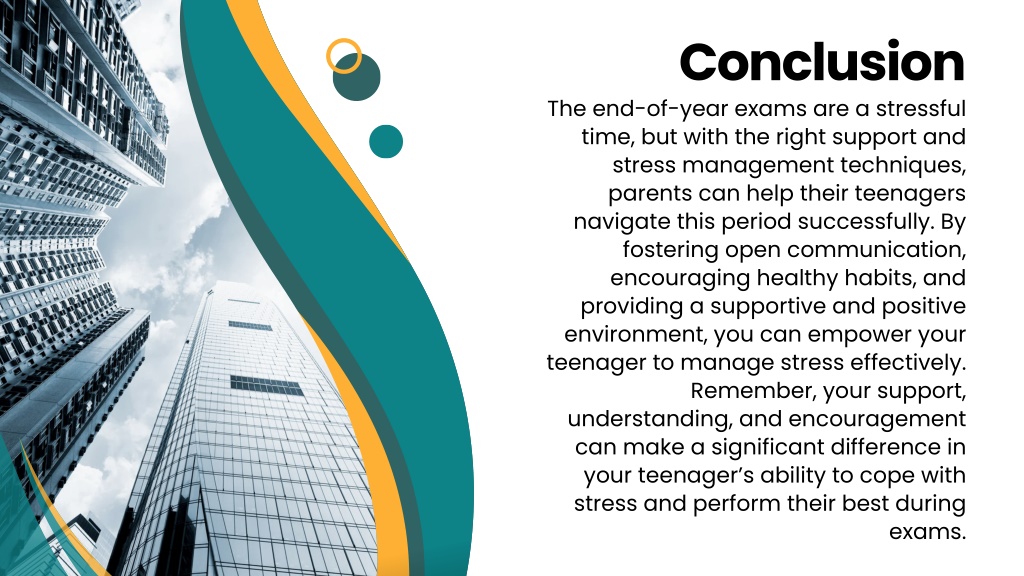 Conclusion

The end-of-year exams are a stressful time, but with the right support and stress management techniques, parents can help their teenagers navigate this period successfully. By fostering open communication, encouraging healthy habits, and providing a supportive and positive environment, you can empower your teenager to manage stress effectively. Remember, your support, understanding, and encouragement can make a significant difference in your teenager's ability to cope with stress and perform their best during exams.